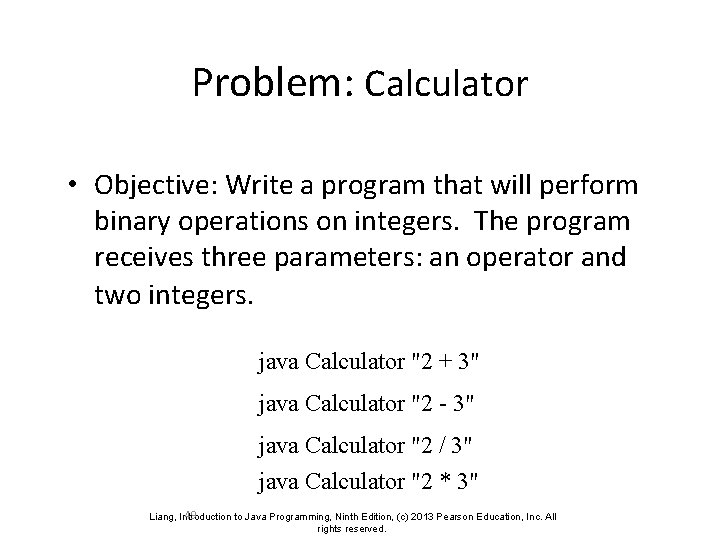 Problem: Calculator

• Objective: Write a program that will perform binary operations on integers. The program receives three parameters: an operator and two integers.

java Calculator "2 + 3"

java Calculator "2 - 3"

java Calculator "2 / 3"

java Calculator "2 * 3"

Liang, Introduction to Java Programming, Ninth Edition, (c) 2013 Pearson Education, Inc. All rights reserved.